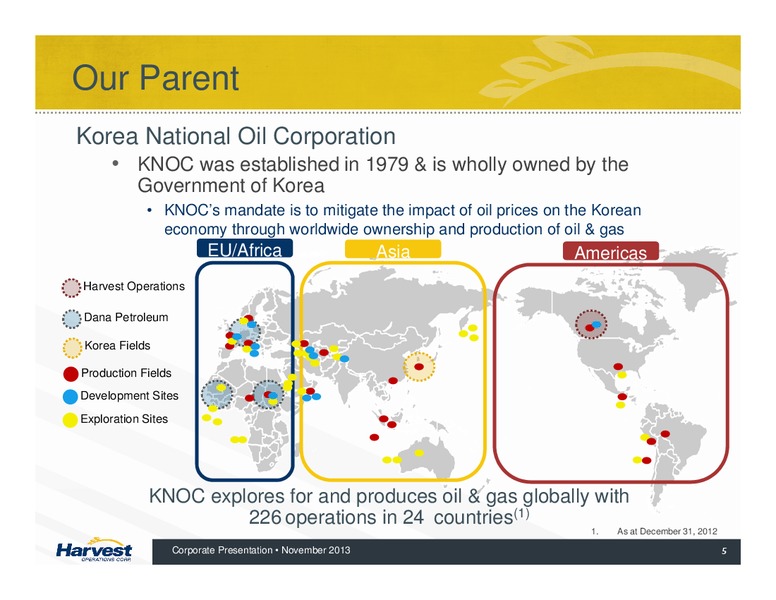 Our Parent

Korea National Oil Corporation

• KNOC was established in 1979 & is wholly owned by the Government of Korea

• KNOC's mandate is to mitigate the impact of oil prices on the Korean economy through worldwide ownership and production of oil & gas

EU/Africa

Asia

Americas

Harvest Operations

Dana Petroleum

Korea Fields

Production Fields

Development Sites

Exploration Sites

KNOC explores for and produces oil & gas globally with 226 operations in 24 countries$^{(1)}$

1. As at December 31, 2012

Harvest OPERATIONS CORP

Corporate Presentation • November 2013

5